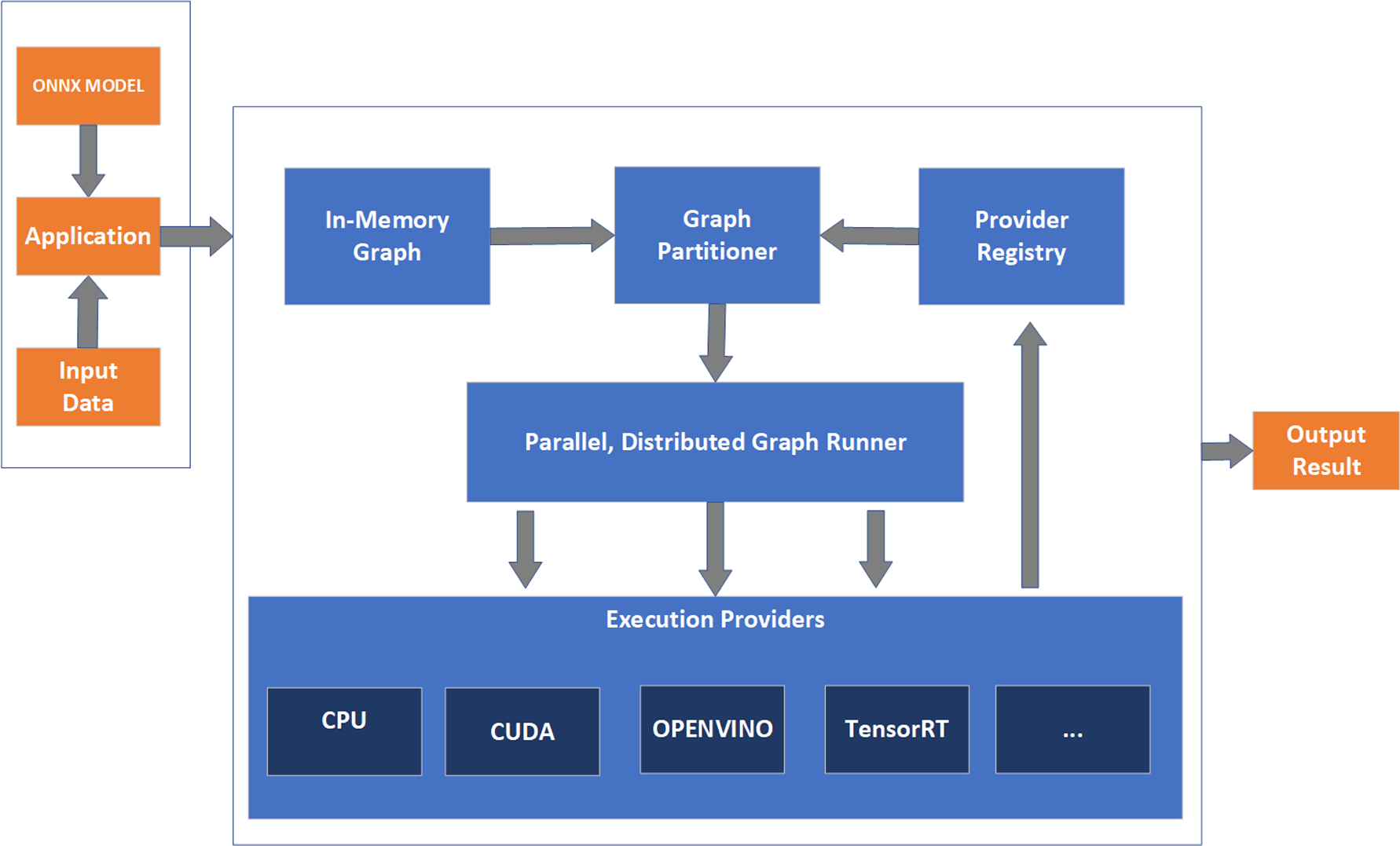 ONNX MODEL

Application

Input Data

In-Memory Graph

Graph Partitioner

Provider Registry

Parallel, Distributed Graph Runner

Execution Providers

CPU

CUDA

OPENVINO

TensorRT

...

Output Result